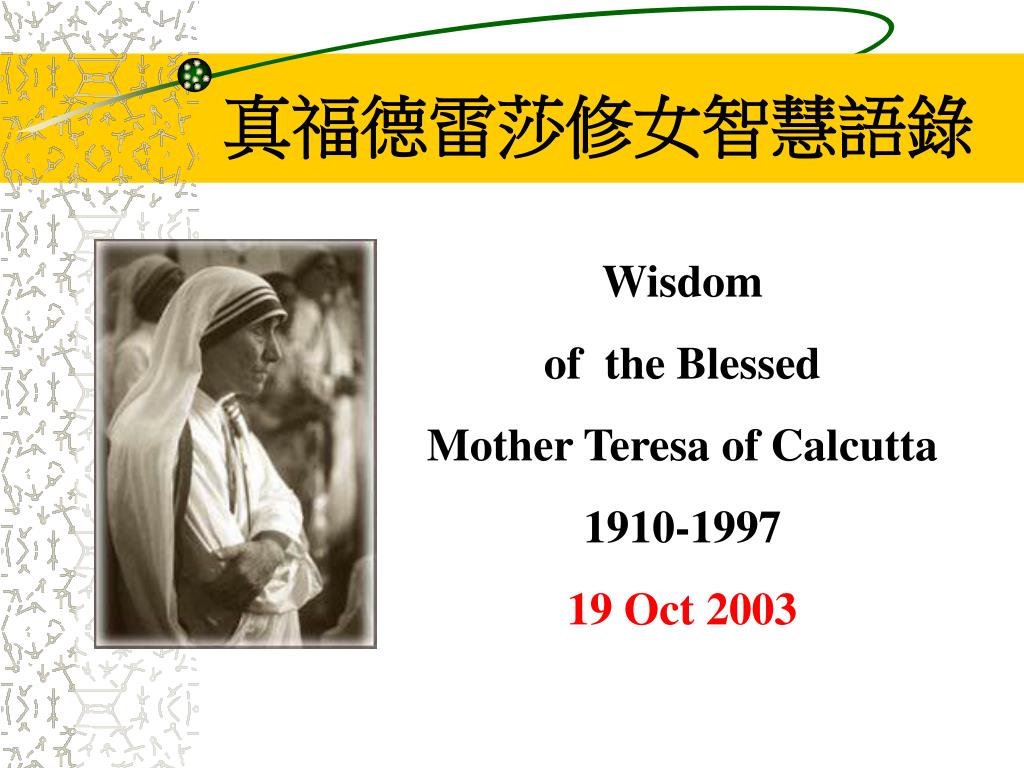 真福德雷莎修女智慧語錄

Wisdom
of the Blessed
Mother Teresa of Calcutta
1910-1997
19 Oct 2003